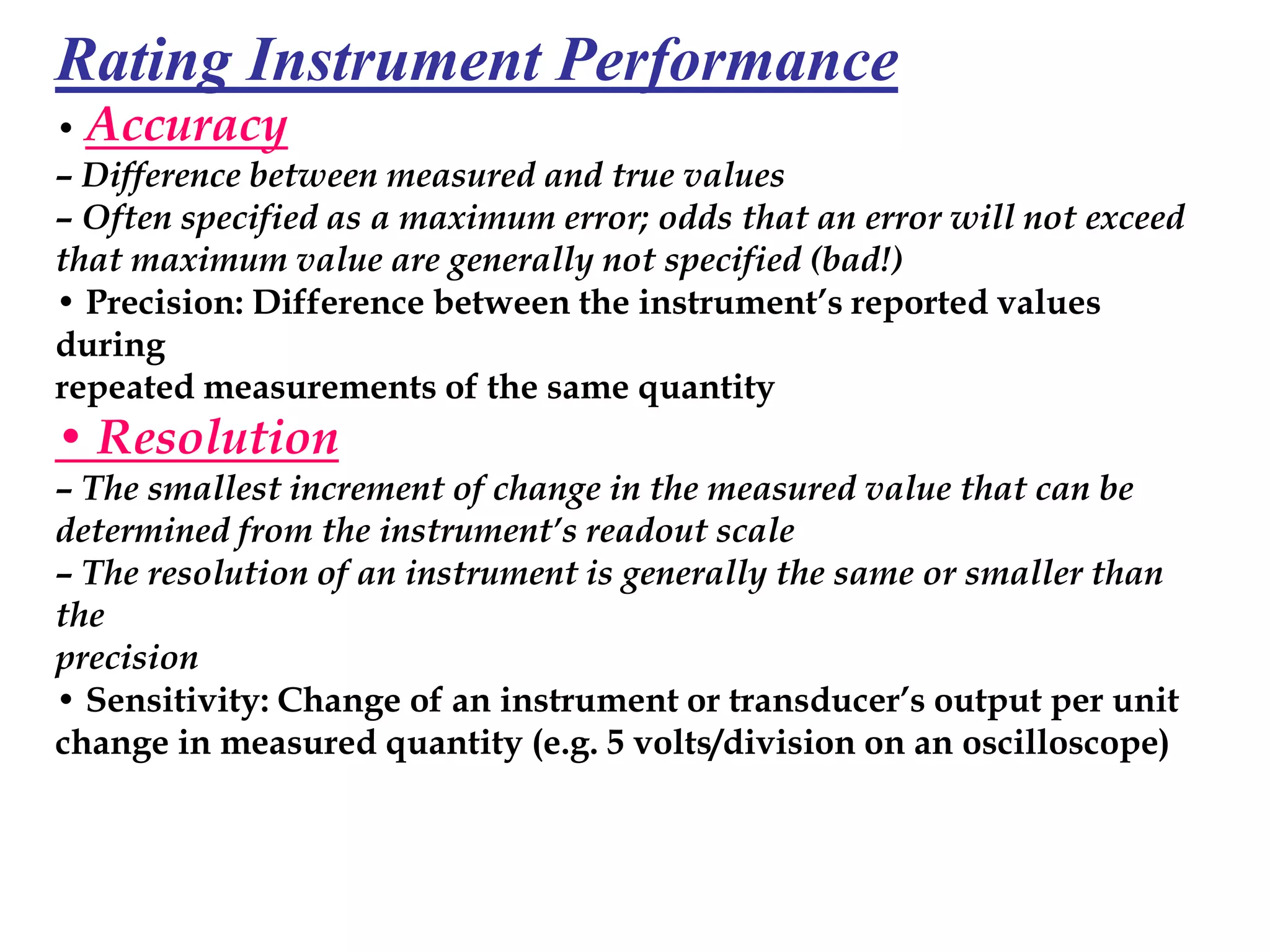 Rating Instrument Performance

• Accuracy

– Difference between measured and true values

– Often specified as a maximum error; odds that an error will not exceed that maximum value are generally not specified (bad!)

• Precision: Difference between the instrument's reported values during repeated measurements of the same quantity

• Resolution

– The smallest increment of change in the measured value that can be determined from the instrument's readout scale

– The resolution of an instrument is generally the same or smaller than the precision

• Sensitivity: Change of an instrument or transducer's output per unit change in measured quantity (e.g. 5 volts/division on an oscilloscope)